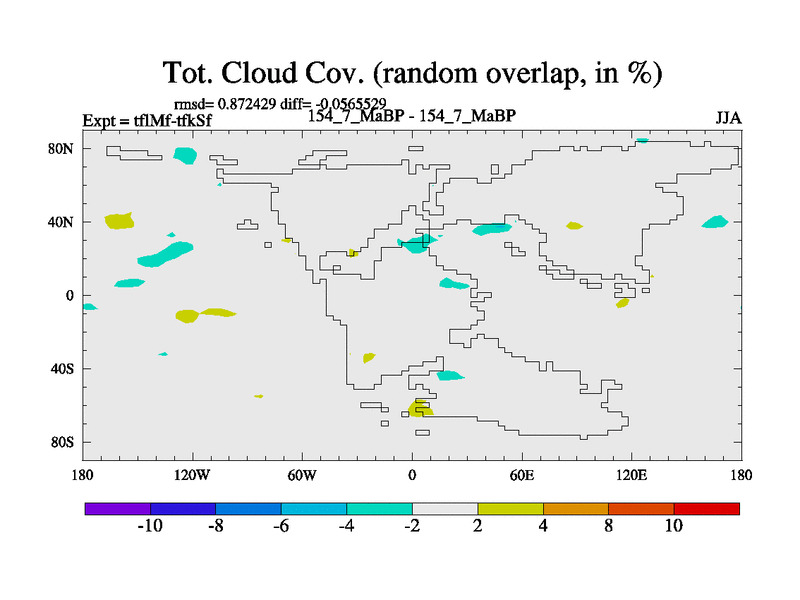 Tot. Cloud Cov. (random overlap, in %)

rmsd= 0.872429 diff= -0.0565529
Expt = tflMf-tfkSf
154_7_MaBP - 154_7_MaBP
JJA

80N
40N
0
40S
80S

180
120W
60W
0
60E
120E
180

-10
-8
-6
-4
-2
2
4
8
10